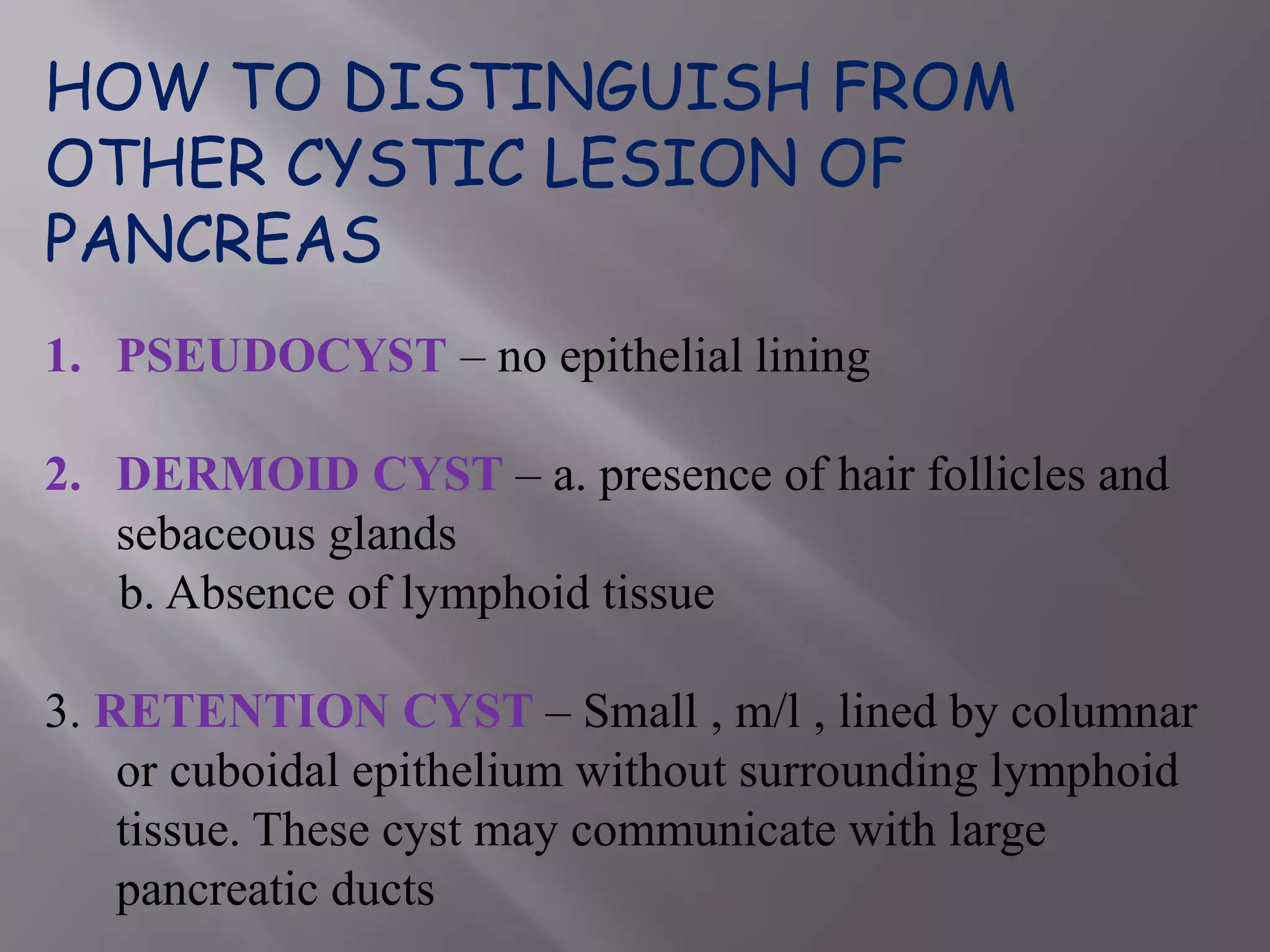 HOW TO DISTINGUISH FROM OTHER CYSTIC LESION OF PANCREAS

1. PSEUDOCYST – no epithelial lining

2. DERMOID CYST – a. presence of hair follicles and sebaceous glands
b. Absence of lymphoid tissue

3. RETENTION CYST – Small , m/l , lined by columnar or cuboidal epithelium without surrounding lymphoid tissue. These cyst may communicate with large pancreatic ducts